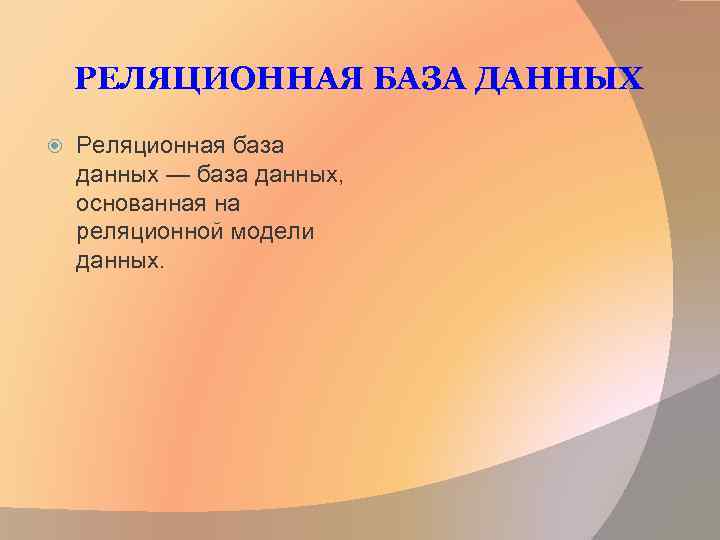 РЕЛЯЦИОННАЯ БАЗА ДАННЫХ

Реляционная база данных — база данных, основанная на реляционной модели данных.